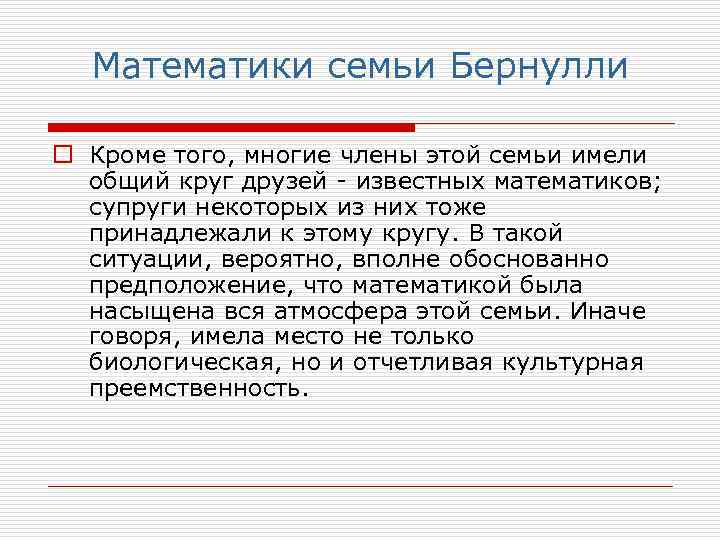 Математики семьи Бернулли

Кроме того, многие члены этой семьи имели общий круг друзей - известных математиков; супруги некоторых из них тоже принадлежали к этому кругу. В такой ситуации, вероятно, вполне обоснованно предположение, что математикой была насыщена вся атмосфера этой семьи. Иначе говоря, имела место не только биологическая, но и отчетливая культурная преемственность.